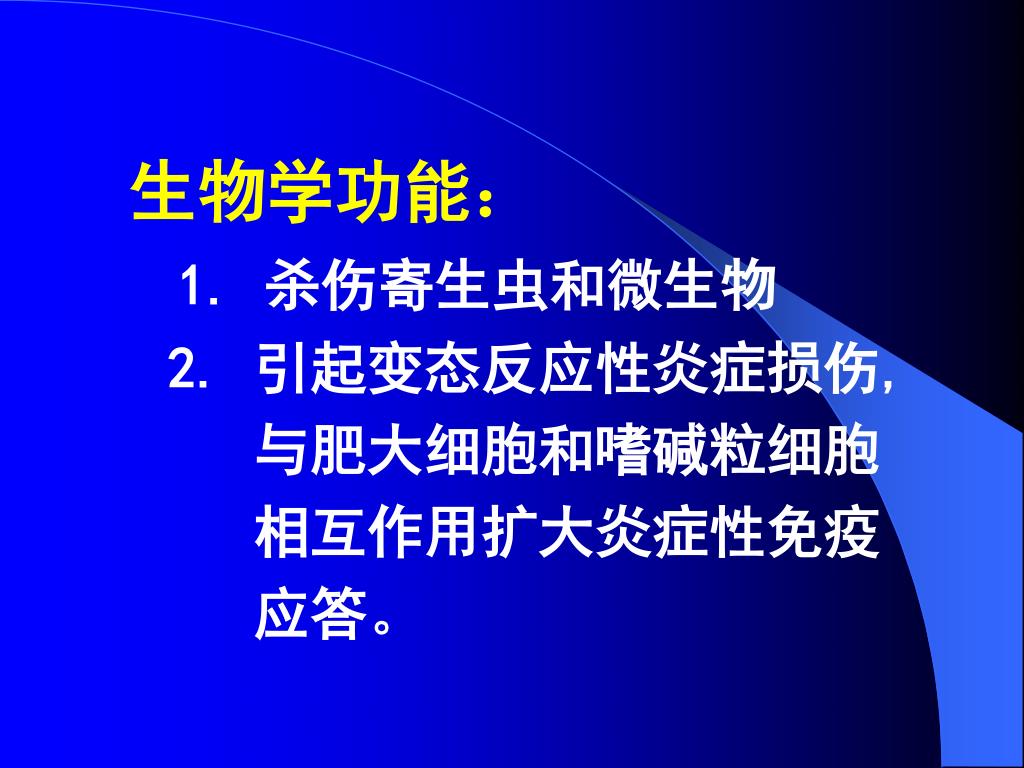 生物学功能：

1. 杀伤寄生虫和微生物

2. 引起变态反应性炎症损伤，与肥大细胞和嗜碱粒细胞相互作用扩大炎症性免疫应答。